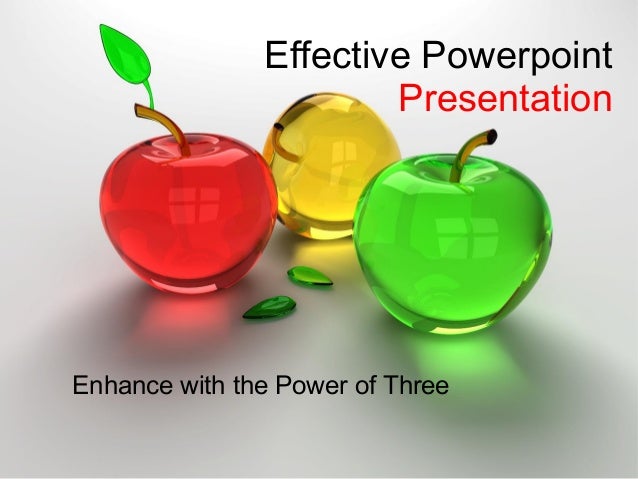 Effective Powerpoint
Presentation

Enhance with the Power of Three